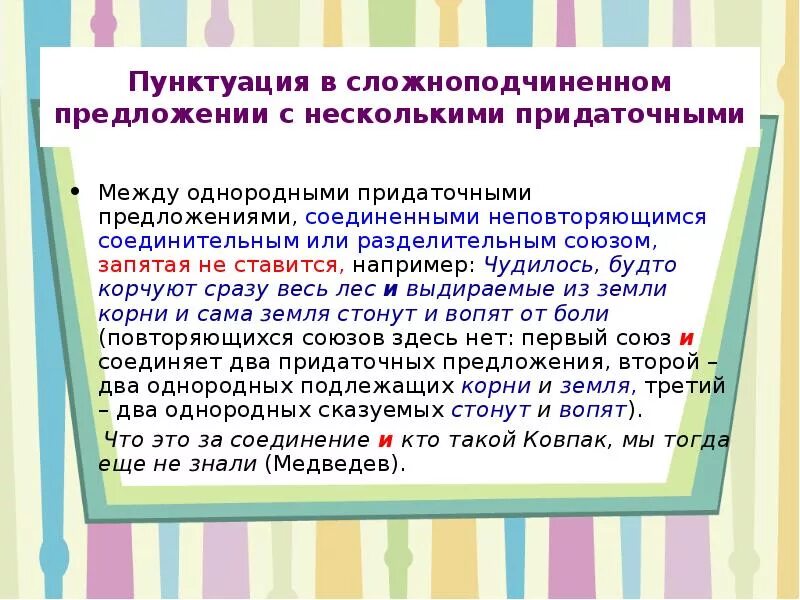 Пунктуация в сложноподчиненном предложении с несколькими придаточными

• Между однородными придаточными предложениями, соединенными неповторяющимся соединительным или разделительным союзом, запятая не ставится, например: Чудилось, будто корчуют сразу весь лес и выдираемые из земли корни и сама земля стонут и вопят от боли (повторяющихся союзов здесь нет: первый союз и соединяет два придаточных предложения, второй – два однородных подлежащих корни и земля, третий – два однородных сказуемых стонут и вопят).

Что это за соединение и кто такой Ковпак, мы тогда еще не знали (Медведев).